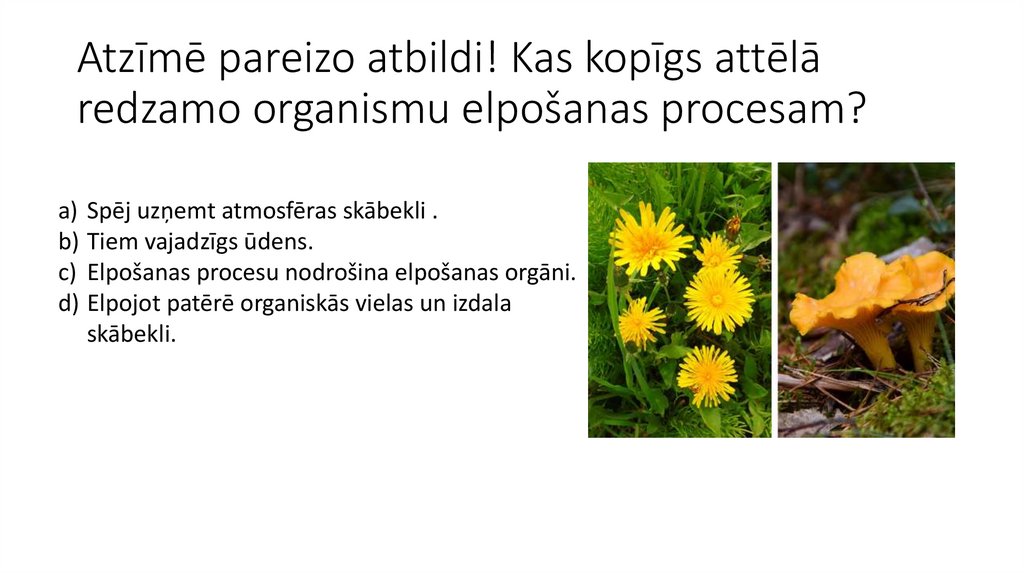 Atzīmē pareizo atbildi! Kas kopīgs attēlā redzamo organismu elpošanas procesam?

a) Spēj uzņemt atmosfēras skābekli .
b) Tiem vajadzīgs ūdens.
c) Elpošanas procesu nodrošina elpošanas orgāni.
d) Elpojot patērē organiskās vielas un izdala skābekli.